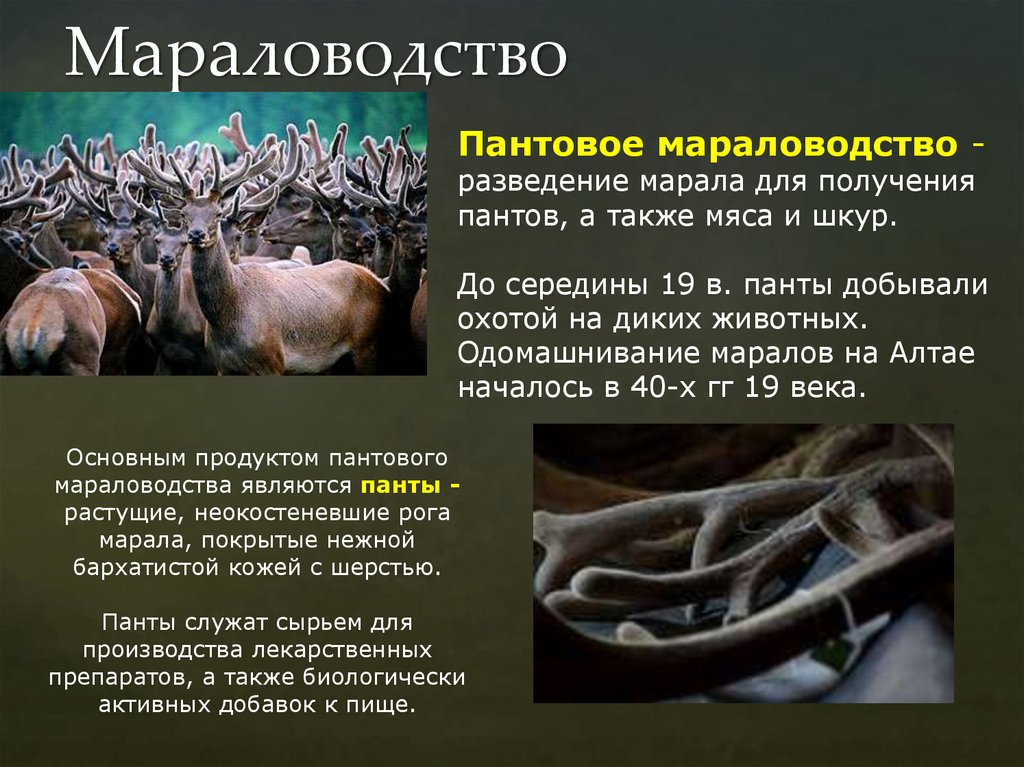 Мараловодство

Пантовое мараловодство - разведение марала для получения пантов, а также мяса и шкур.

До середины 19 в. панты добывали охотой на диких животных. Одомашнивание маралов на Алтае началось в 40-х гг 19 века.

Основным продуктом пантового мараловодства являются панты - растущие, неокостеневшие рога марала, покрытые нежной бархатистой кожей с шерстью.

Панты служат сырьем для производства лекарственных препаратов, а также биологически активных добавок к пище.